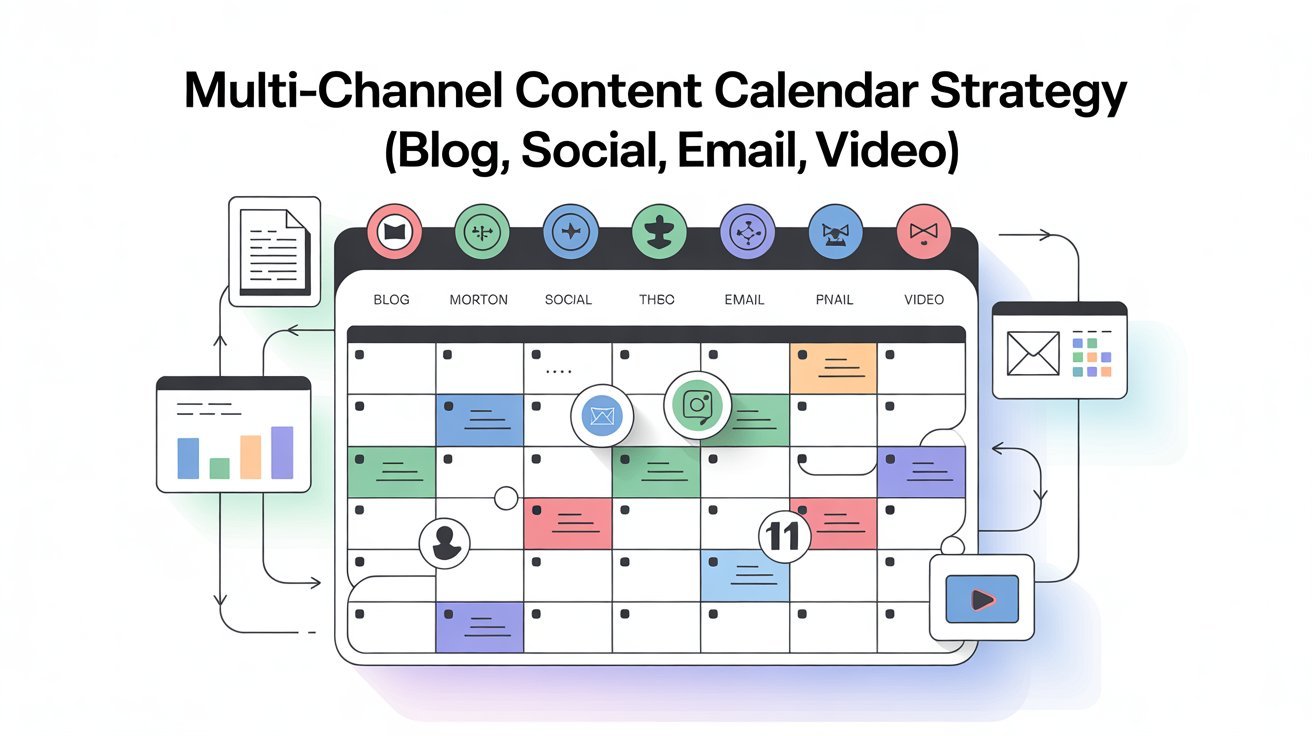 Multi-Channel Content Calendar Strategy
(Blog, Social, Email, Video)

BLOG MORTON SOCIAL THEC EMAIL PNAIL VIDEO

11